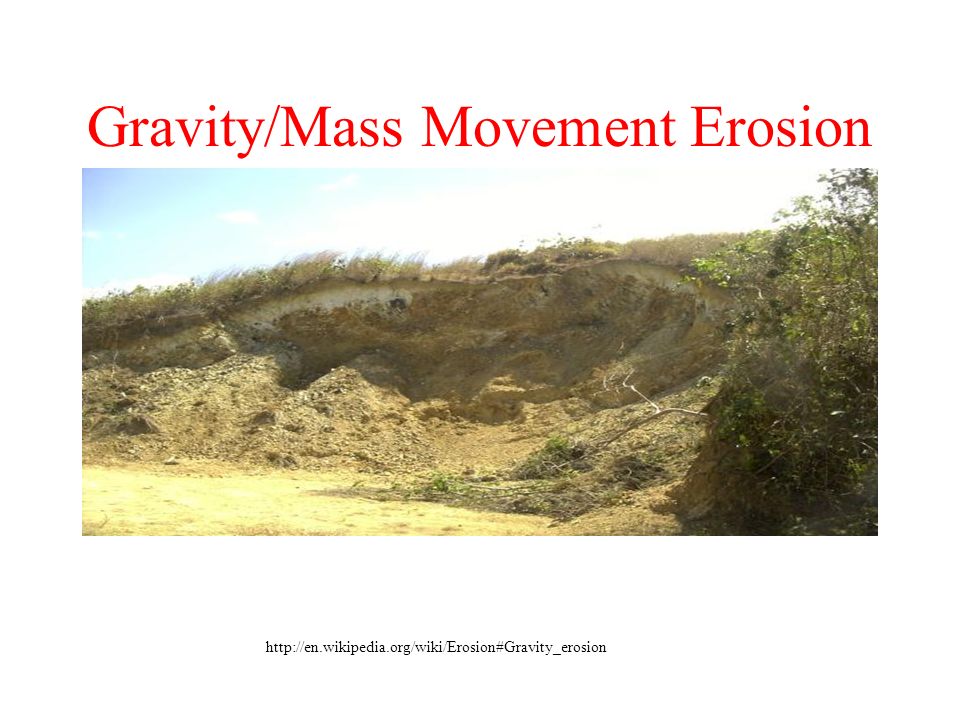 Gravity/Mass Movement Erosion

http://en.wikipedia.org/wiki/Erosion#Gravity_erosion